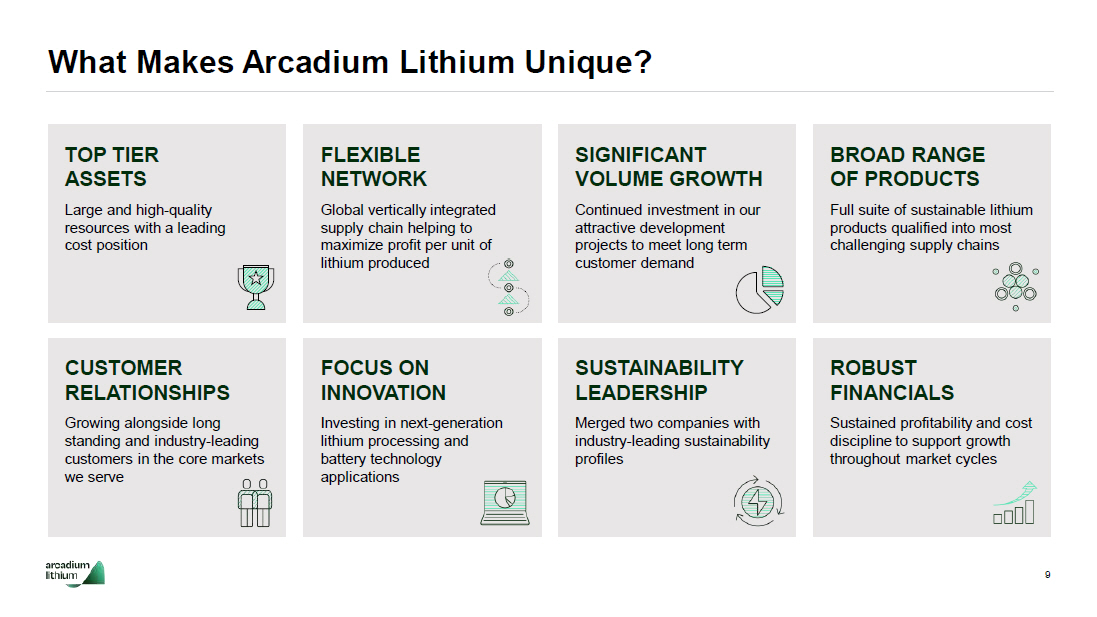 What Makes Arcadium Lithium Unique?

TOP TIER ASSETS
Large and high-quality resources with a leading cost position

FLEXIBLE NETWORK
Global vertically integrated supply chain helping to maximize profit per unit of lithium produced

SIGNIFICANT VOLUME GROWTH
Continued investment in our attractive development projects to meet long term customer demand

BROAD RANGE OF PRODUCTS
Full suite of sustainable lithium products qualified into most challenging supply chains

CUSTOMER RELATIONSHIPS
Growing alongside long standing and industry-leading customers in the core markets we serve

FOCUS ON INNOVATION
Investing in next-generation lithium processing and battery technology applications

SUSTAINABILITY LEADERSHIP
Merged two companies with industry-leading sustainability profiles

ROBUST FINANCIALS
Sustained profitability and cost discipline to support growth throughout market cycles

arcadium lithium

9